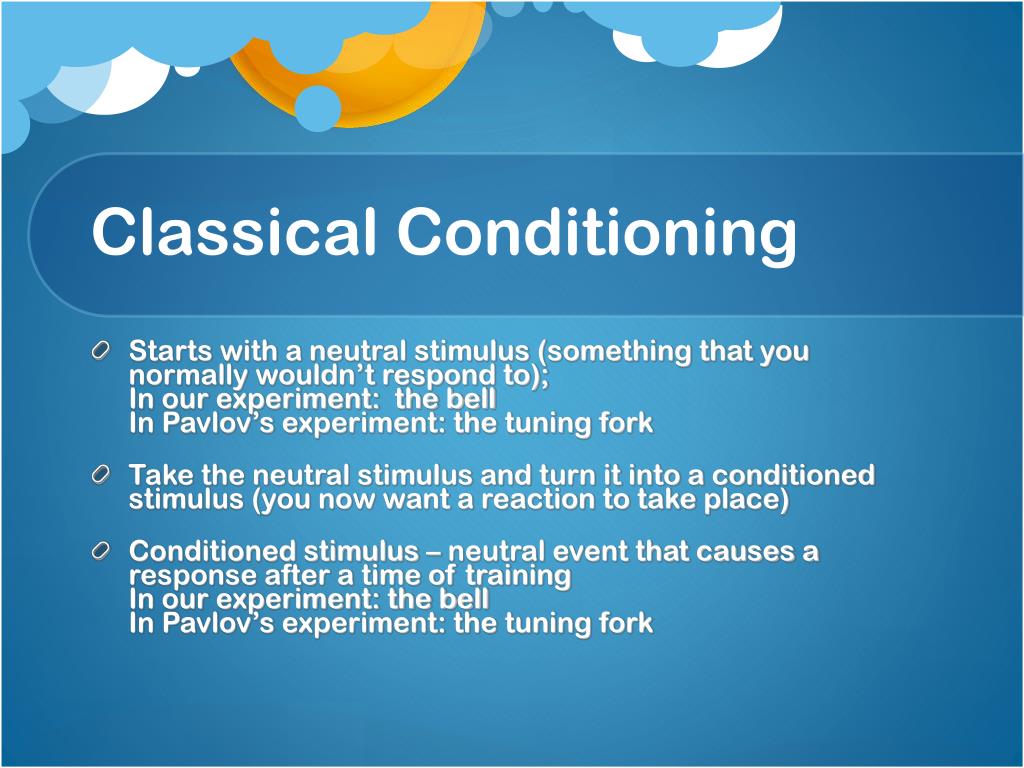 Classical Conditioning

Starts with a neutral stimulus (something that you normally wouldn't respond to);
In our experiment: the bell
In Pavlov's experiment: the tuning fork

Take the neutral stimulus and turn it into a conditioned stimulus (you now want a reaction to take place)

Conditioned stimulus – neutral event that causes a response after a time of training
In our experiment: the bell
In Pavlov's experiment: the tuning fork